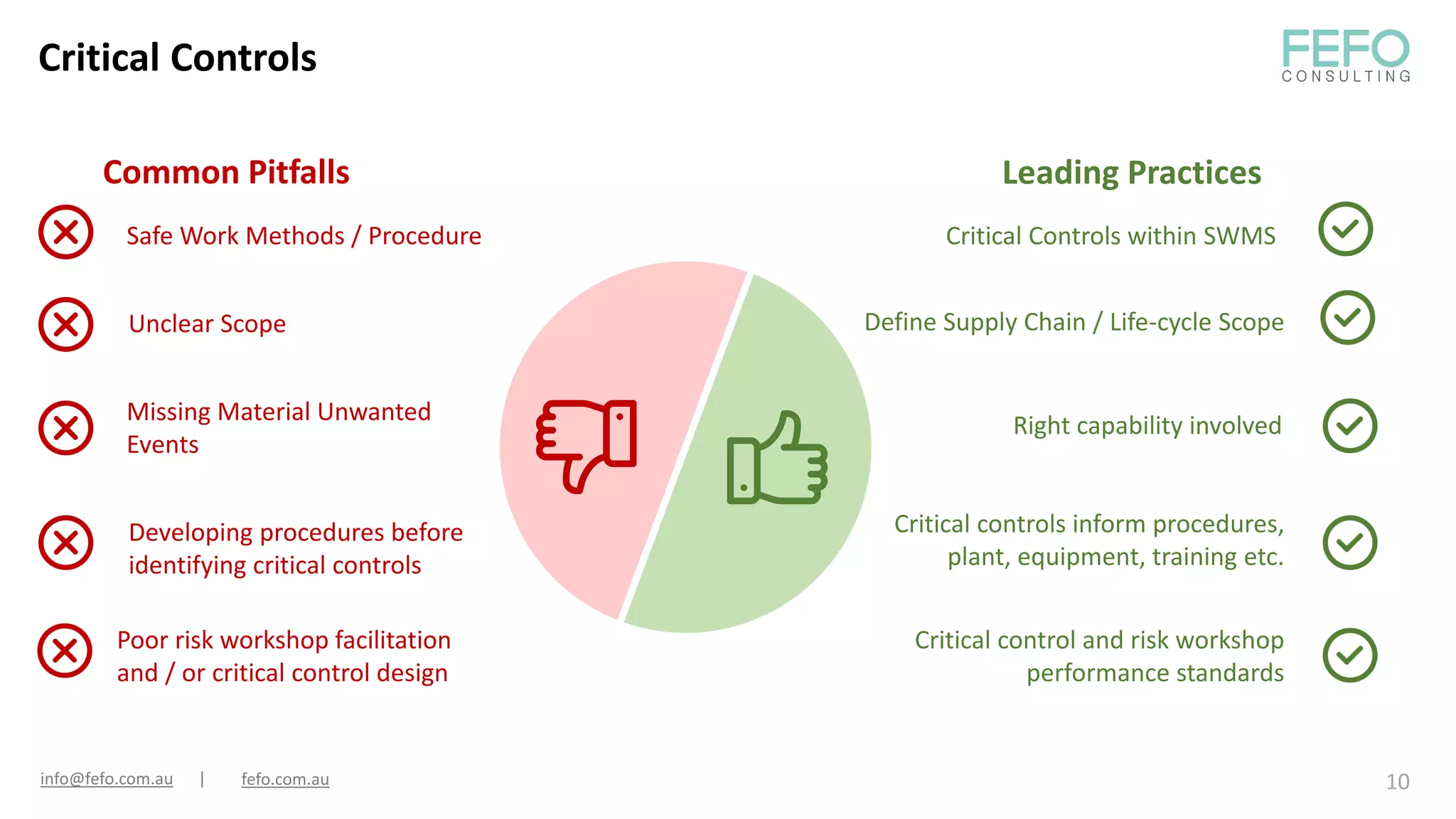 Critical Controls

FEFO CONSULTING

Common Pitfalls

Safe Work Methods / Procedure

Unclear Scope

Missing Material Unwanted Events

Developing procedures before identifying critical controls

Poor risk workshop facilitation and / or critical control design

Leading Practices

Critical Controls within SWMS

Define Supply Chain / Life-cycle Scope

Right capability involved

Critical controls inform procedures, plant, equipment, training etc.

Critical control and risk workshop performance standards

info@fefo.com.au | fefo.com.au

10